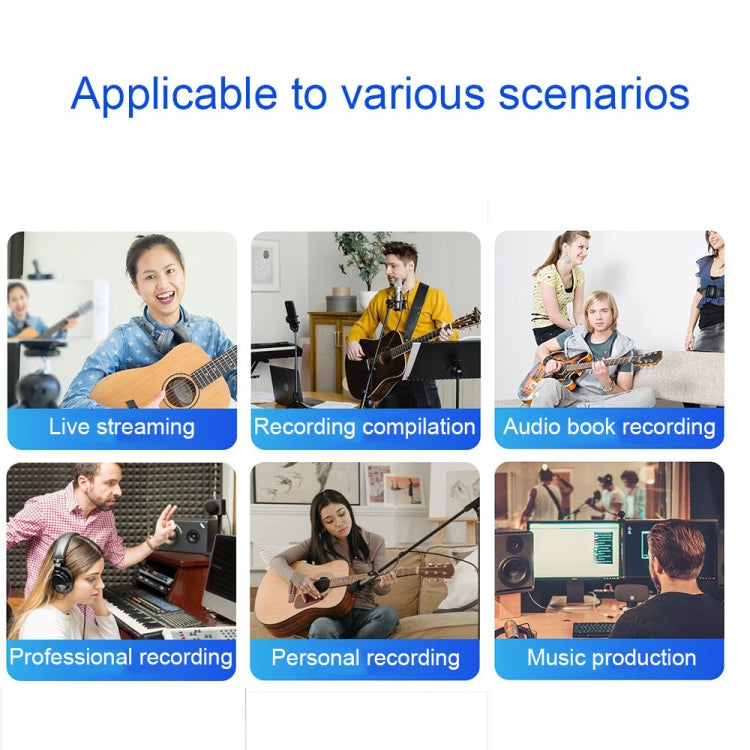 Applicable to various scenarios

Live streaming

Recording compilation

Audio book recording

Professional recording

Personal recording

Music production